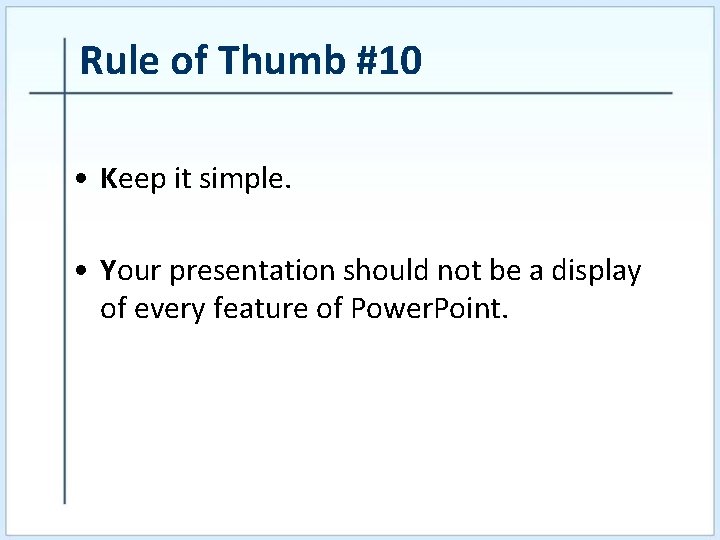 Rule of Thumb #10

• Keep it simple.

• Your presentation should not be a display of every feature of PowerPoint.